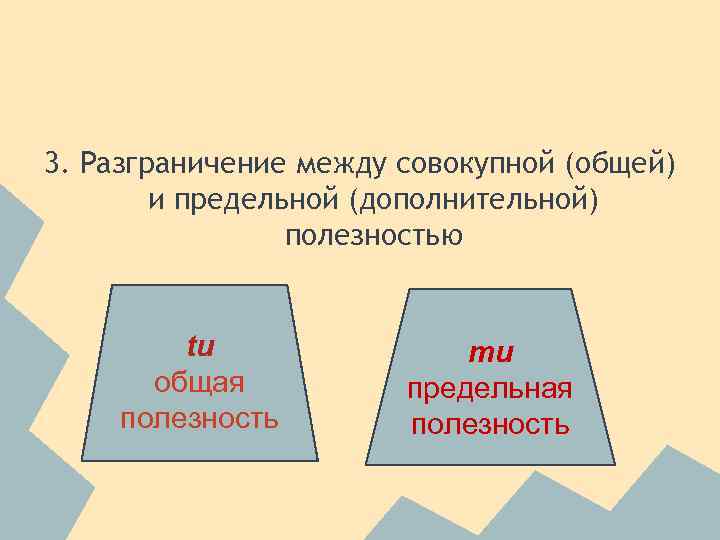 3. Разграничение между совокупной (общей) и предельной (дополнительной) полезностью

tu
общая полезность

mu
предельная полезность